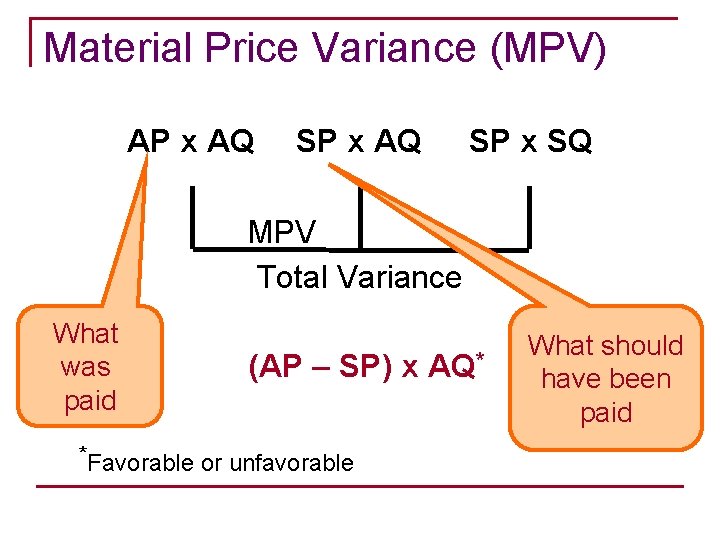 Material Price Variance (MPV)

AP x AQ SP x AQ SP x SQ

MPV

Total Variance

What was paid

(AP – SP) x AQ*

What should have been paid

*Favorable or unfavorable